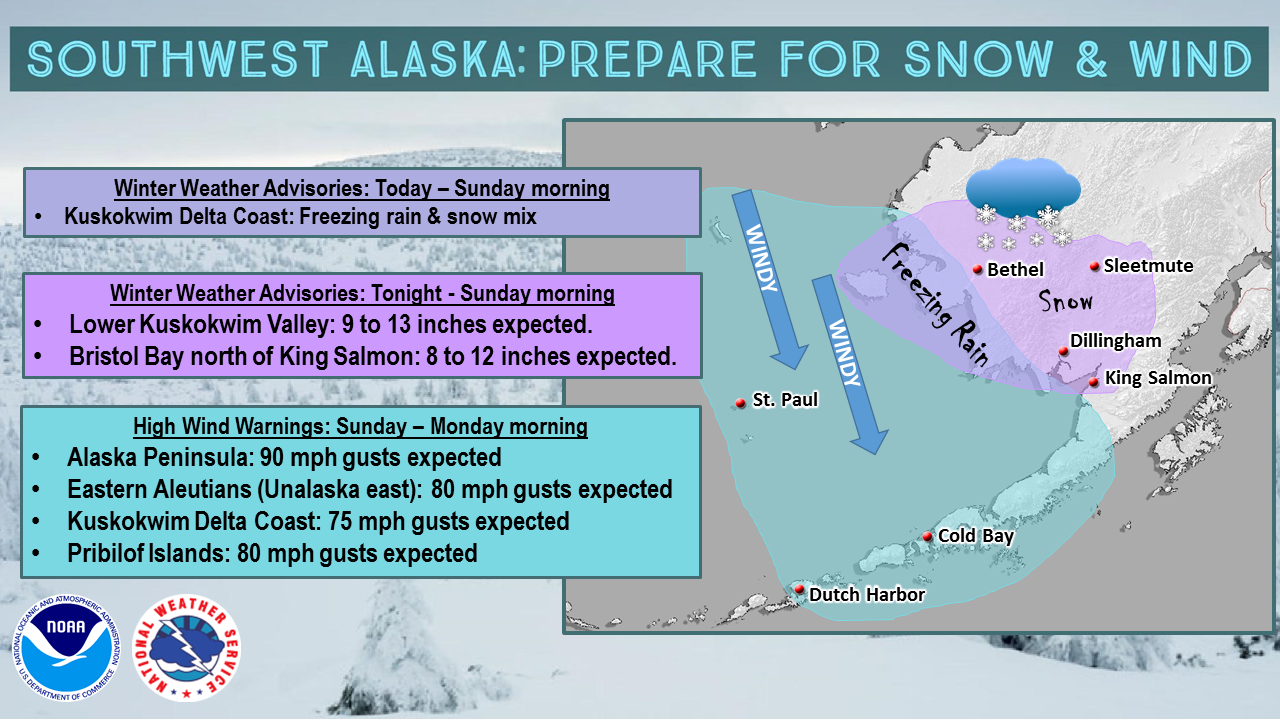 SOUTHWEST ALASKA: PREPARE FOR SNOW & WIND

Winter Weather Advisories: Today – Sunday morning
• Kuskokwim Delta Coast: Freezing rain & snow mix

Winter Weather Advisories: Tonight - Sunday morning
• Lower Kuskokwim Valley: 9 to 13 inches expected.
• Bristol Bay north of King Salmon: 8 to 12 inches expected.

High Wind Warnings: Sunday – Monday morning
• Alaska Peninsula: 90 mph gusts expected
• Eastern Aleutians (Unalaska east): 80 mph gusts expected
• Kuskokwim Delta Coast: 75 mph gusts expected
• Pribilof Islands: 80 mph gusts expected

WINDY
WINDY
Freezing Rain
Snow
Bethel
Sleetmute
Dillingham
King Salmon
St. Paul
Cold Bay
Dutch Harbor

NATIONAL OCEANIC AND ATMOSPHERIC ADMINISTRATION
NOAA
U.S. DEPARTMENT OF COMMERCE
NATIONAL WEATHER SERVICE